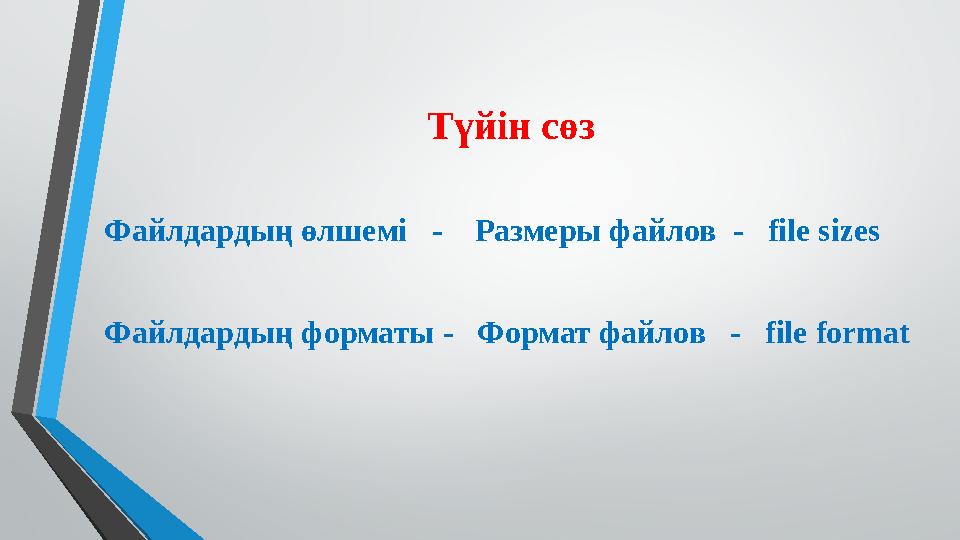 Түйін сөз

Файлдардың өлшемі - Размеры файлов - file sizes

Файлдардың форматы - Формат файлов - file format